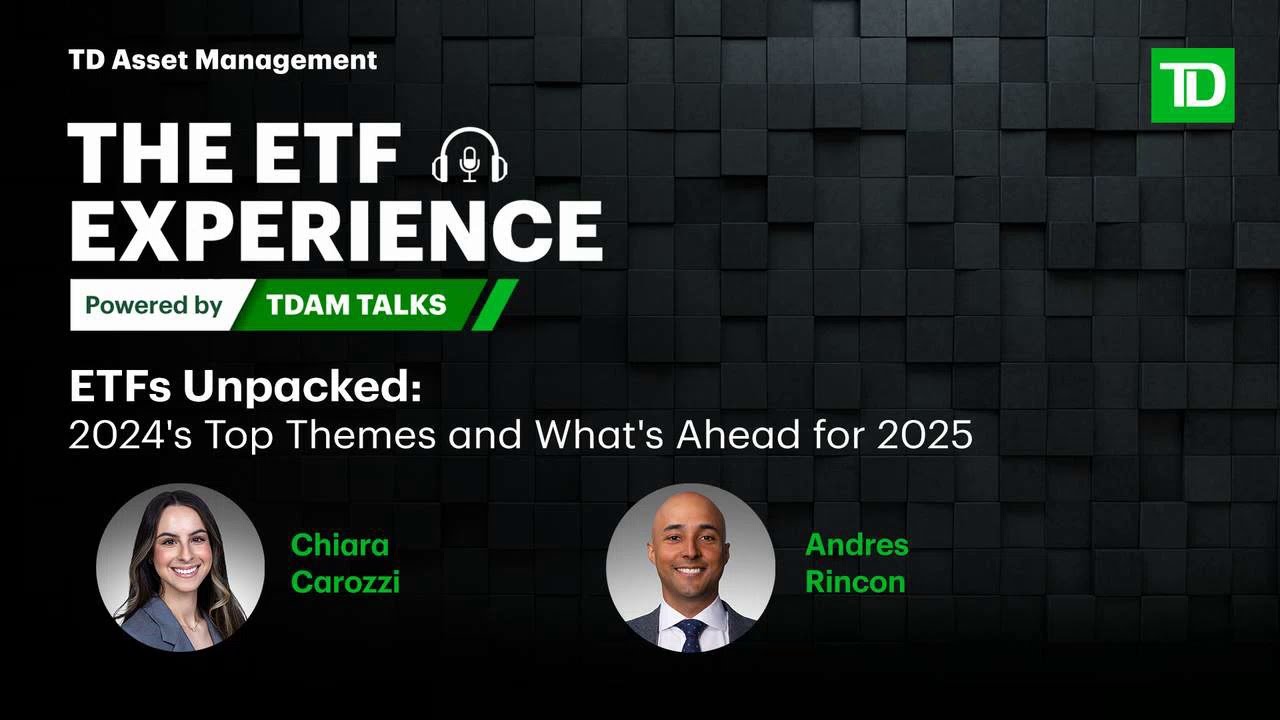 TD Asset Management

TD

THE ETF EXPERIENCE

Powered by TDAM TALKS

ETFs Unpacked:
2024's Top Themes and What's Ahead for 2025

Chiara Carozzi

Andres Rincon